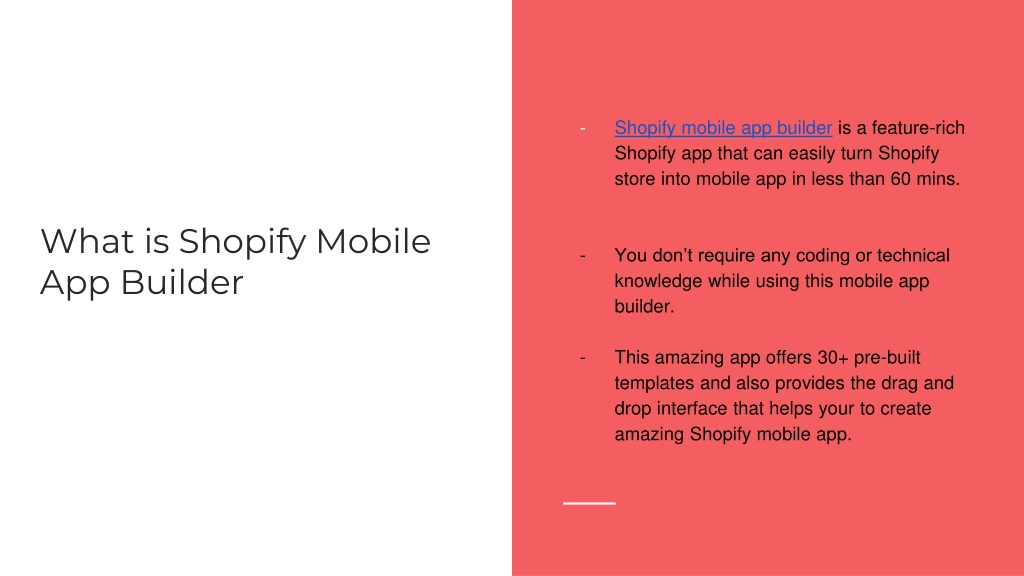 What is Shopify Mobile App Builder

- Shopify mobile app builder is a feature-rich Shopify app that can easily turn Shopify store into mobile app in less than 60 mins.

- You don't require any coding or technical knowledge while using this mobile app builder.

- This amazing app offers 30+ pre-built templates and also provides the drag and drop interface that helps your to create amazing Shopify mobile app.